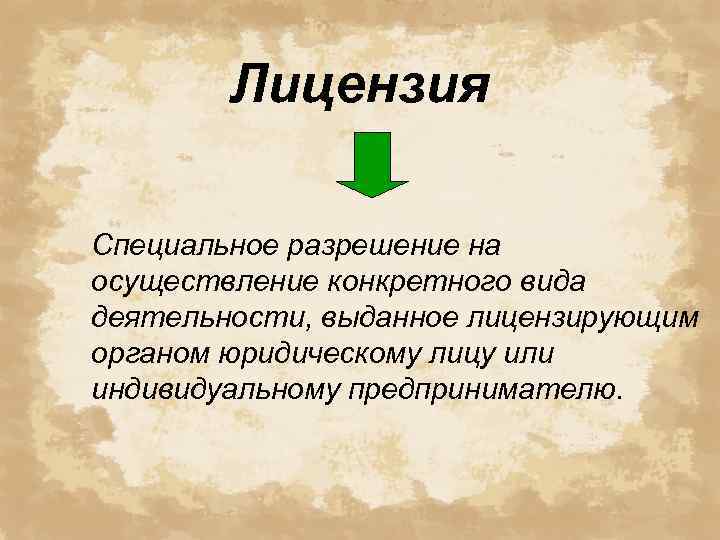 Лицензия

Специальное разрешение на осуществление конкретного вида деятельности, выданное лицензирующим органом юридическому лицу или индивидуальному предпринимателю.